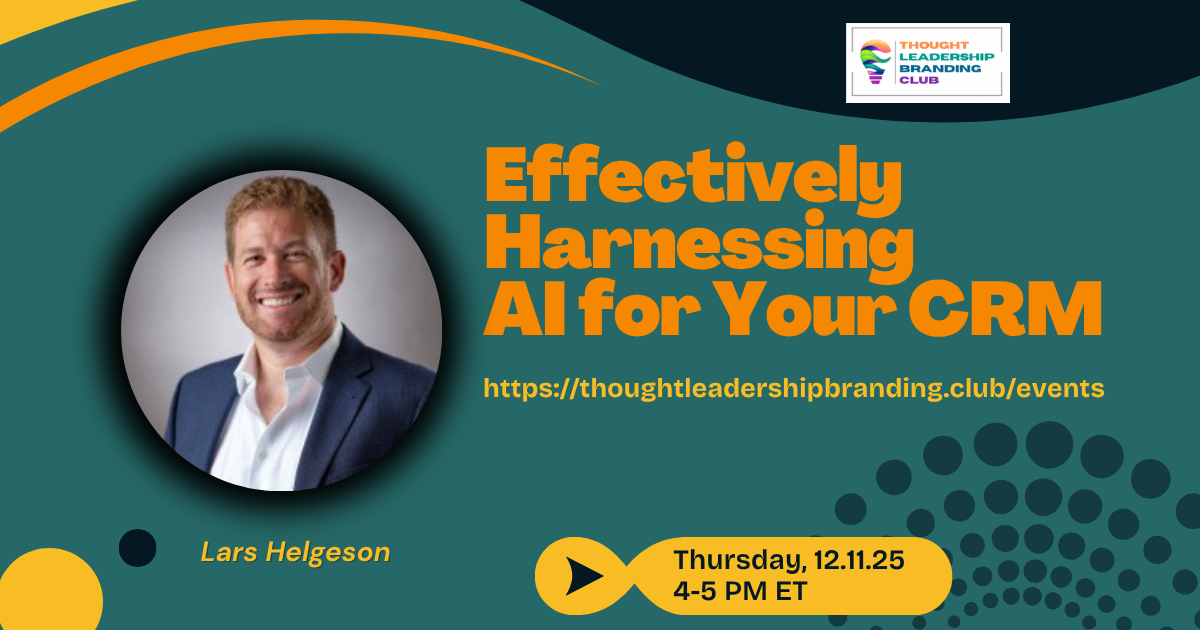 THOUGHT LEADERSHIP BRANDING CLUB

Effectively Harnessing AI for Your CRM

https://thoughtleadershipbranding.club/events

Lars Helgeson

Thursday, 12.11.25
4-5 PM ET